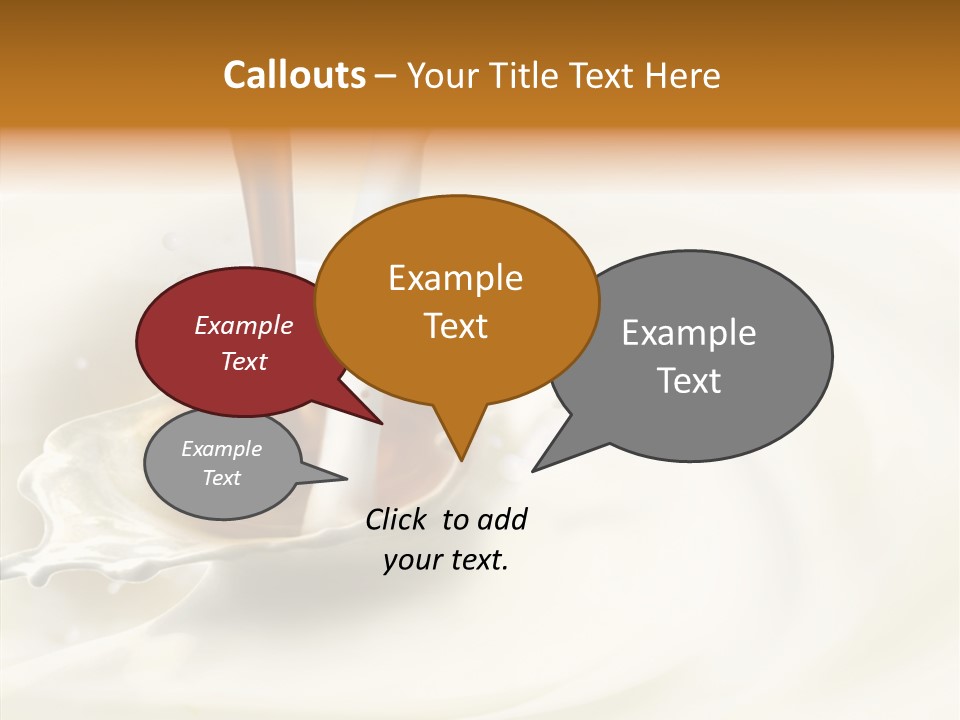 Callouts – Your Title Text Here

Example Text

Example Text

Example Text

Example Text

Click to add your text.